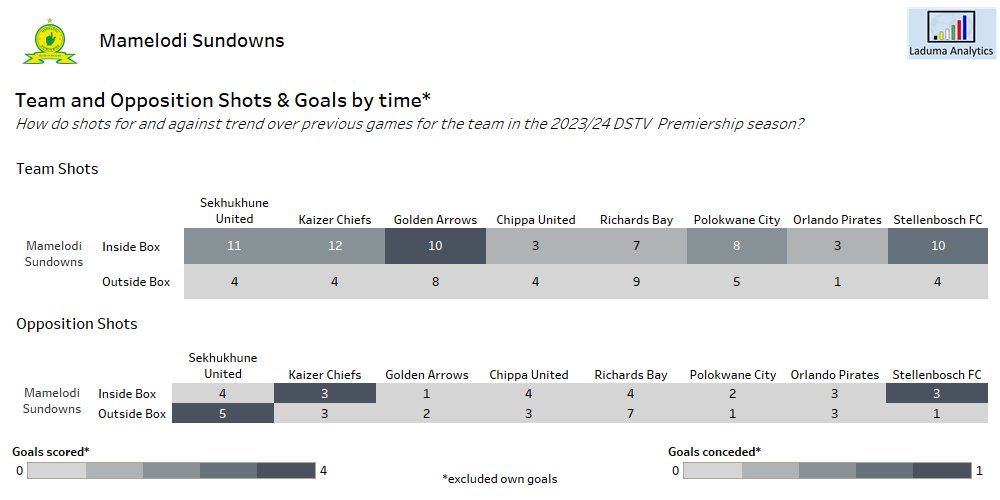 Mamelodi Sundowns

Laduma Analytics

Team and Opposition Shots & Goals by time*

How do shots for and against trend over previous games for the team in the 2023/24 DSTV Premiership season?

Team Shots

| | | Sekhukhune United | Kaizer Chiefs | Golden Arrows | Chippa United | Richards Bay | Polokwane City | Orlando Pirates | Stellenbosch FC |
|---|---|---|---|---|---|---|---|---|---|
| Mamelodi Sundowns | Inside Box | 11 | 12 | 10 | 3 | 7 | 8 | 3 | 10 |
| | Outside Box | 4 | 4 | 8 | 4 | 9 | 5 | 1 | 4 |

Opposition Shots

| | | Sekhukhune United | Kaizer Chiefs | Golden Arrows | Chippa United | Richards Bay | Polokwane City | Orlando Pirates | Stellenbosch FC |
|---|---|---|---|---|---|---|---|---|---|
| Mamelodi Sundowns | Inside Box | 4 | 3 | 1 | 4 | 4 | 2 | 3 | 3 |
| | Outside Box | 5 | 3 | 2 | 3 | 7 | 1 | 3 | 1 |

Goals scored*
0 4

*excluded own goals

Goals conceded*
0 1